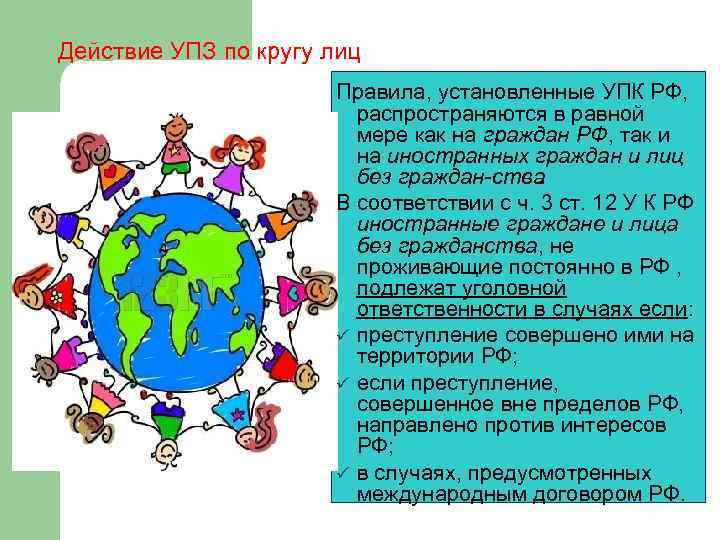 Действие УПЗ по кругу лиц

Правила, установленные УПК РФ, распространяются в равной мере как на граждан РФ, так и на иностранных граждан и лиц без граждан-ства

В соответствии с ч. 3 ст. 12 У К РФ иностранные граждане и лица без гражданства, не проживающие постоянно в РФ , подлежат уголовной ответственности в случаях если:

✓ преступление совершено ими на территории РФ;

✓ если преступление, совершенное вне пределов РФ, направлено против интересов РФ;

✓ в случаях, предусмотренных международным договором РФ.